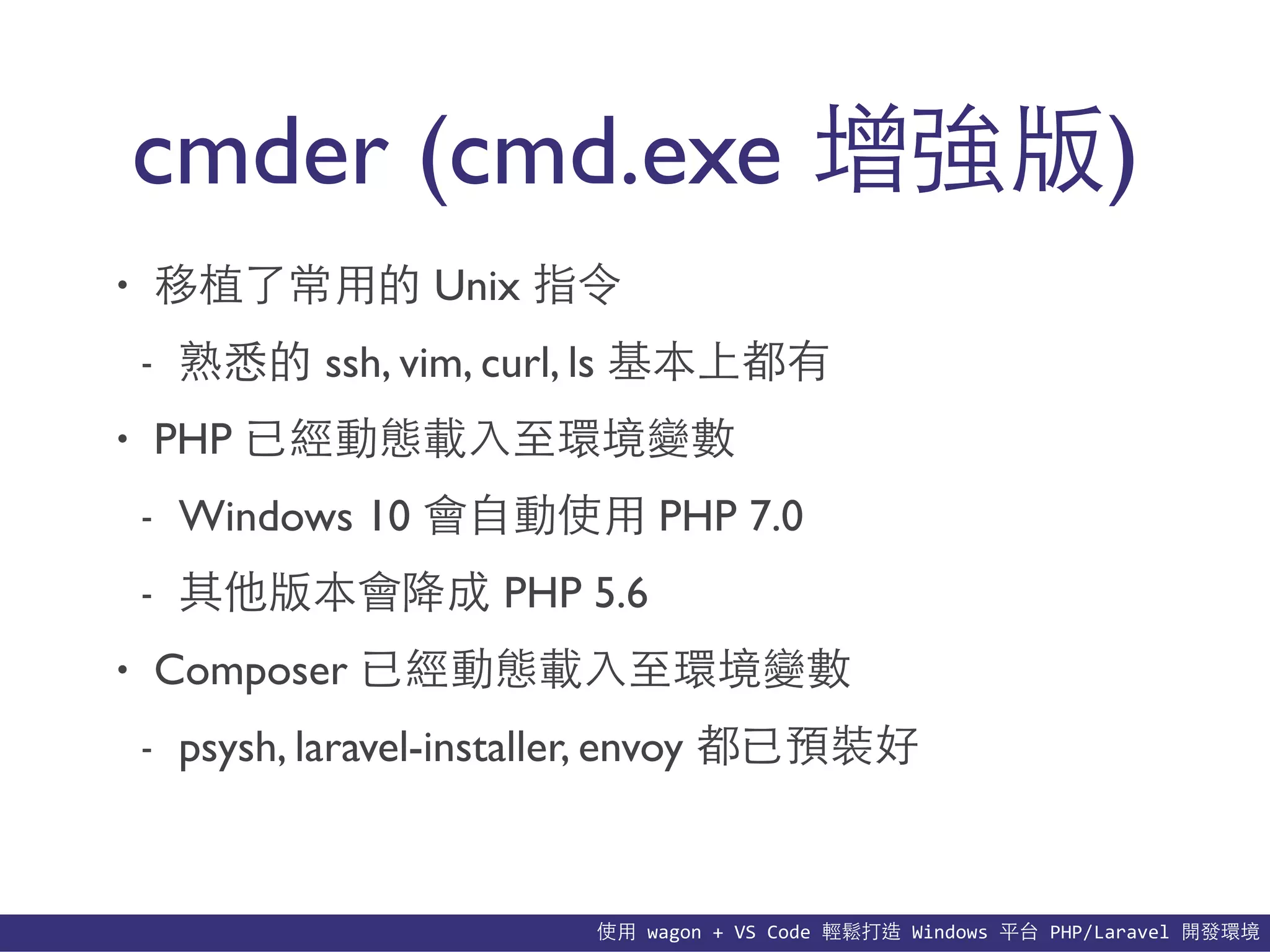 cmder (cmd.exe 增強版)

• 移植了常用的 Unix 指令

- 熟悉的 ssh, vim, curl, ls 基本上都有

• PHP 已經動態載入至環境變數

- Windows 10 會自動使用 PHP 7.0

- 其他版本會降成 PHP 5.6

• Composer 已經動態載入至環境變數

- psysh, laravel-installer, envoy 都已預裝好

使用 wagon + VS Code 輕鬆打造 Windows 平台 PHP/Laravel 開發環境